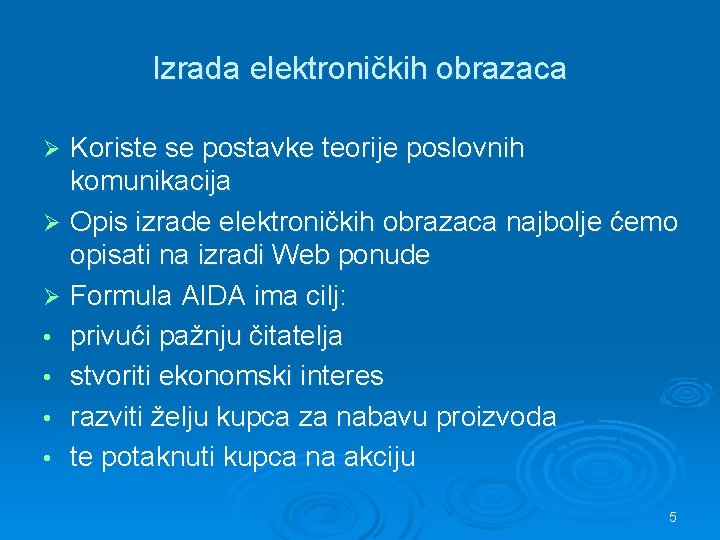 Izrada elektroničkih obrazaca

➢ Koriste se postavke teorije poslovnih komunikacija
➢ Opis izrade elektroničkih obrazaca najbolje ćemo opisati na izradi Web ponude
➢ Formula AIDA ima cilj:
• privući pažnju čitatelja
• stvoriti ekonomski interes
• razviti želju kupca za nabavu proizvoda
• te potaknuti kupca na akciju

5